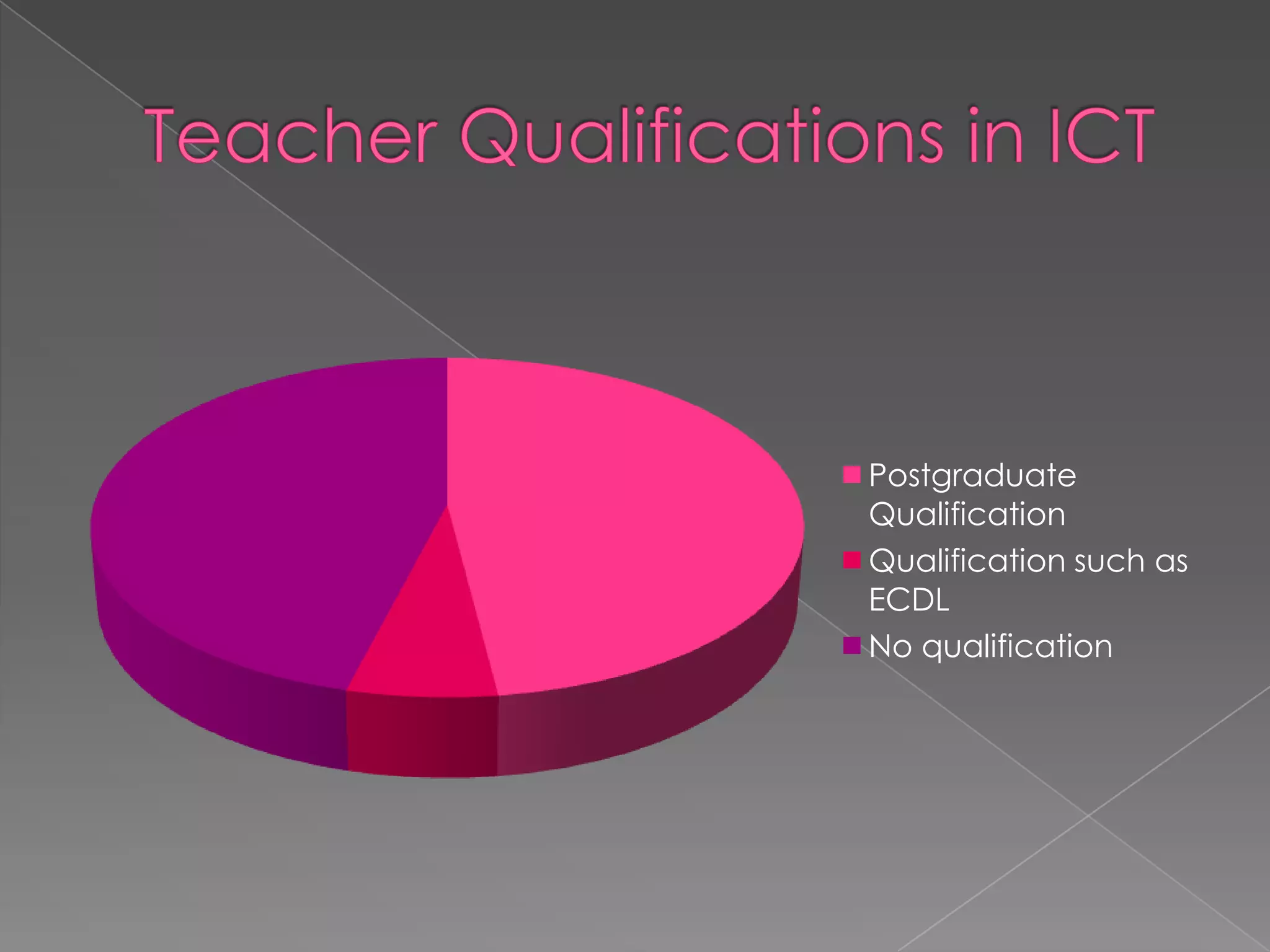 Teacher Qualifications in ICT

Postgraduate Qualification
Qualification such as ECDL
No qualification